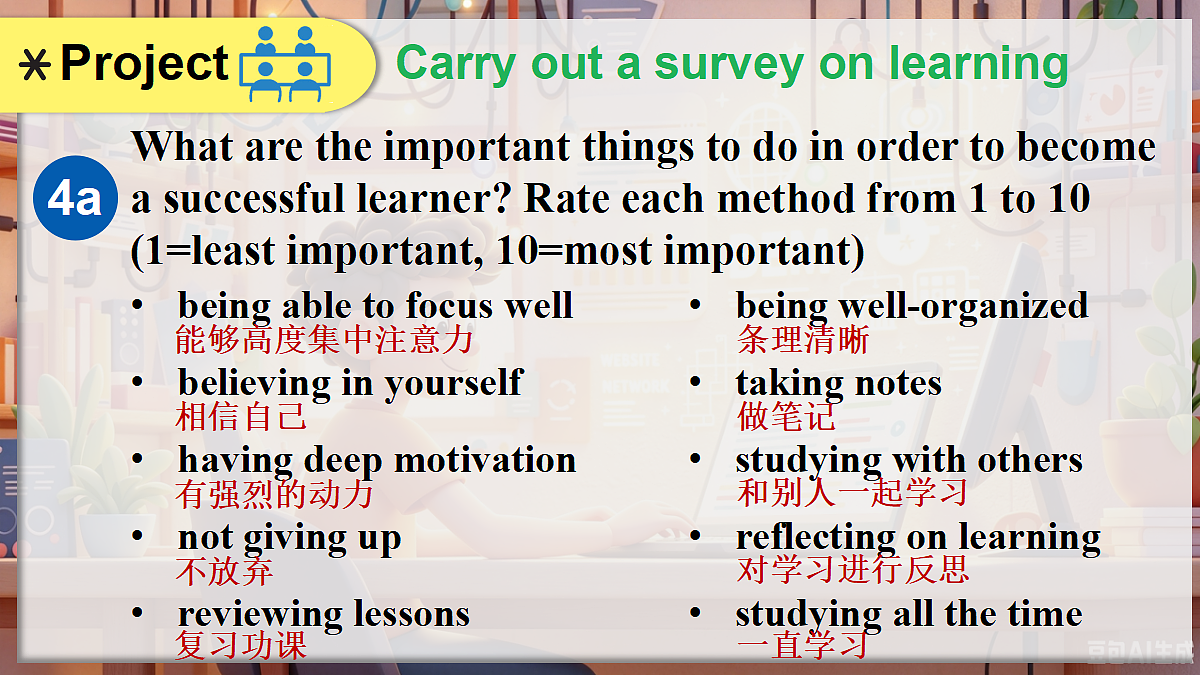 Project Carry out a survey on learning

4a What are the important things to do in order to become a successful learner? Rate each method from 1 to 10 (1=least important, 10=most important)

• being able to focus well
能够高度集中注意力
• believing in yourself
相信自己
• having deep motivation
有强烈的动力
• not giving up
不放弃
• reviewing lessons
复习功课

• being well-organized
条理清晰
• taking notes
做笔记
• studying with others
和别人一起学习
• reflecting on learning
对学习进行反思
• studying all the time
一直学习

豆包AI生成